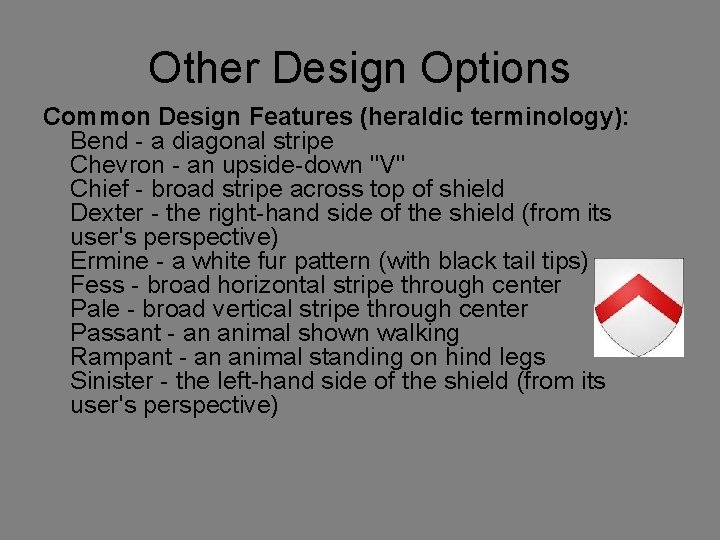 Other Design Options

Common Design Features (heraldic terminology):
Bend - a diagonal stripe
Chevron - an upside-down "V"
Chief - broad stripe across top of shield
Dexter - the right-hand side of the shield (from its user's perspective)
Ermine - a white fur pattern (with black tail tips)
Fess - broad horizontal stripe through center
Pale - broad vertical stripe through center
Passant - an animal shown walking
Rampant - an animal standing on hind legs
Sinister - the left-hand side of the shield (from its user's perspective)